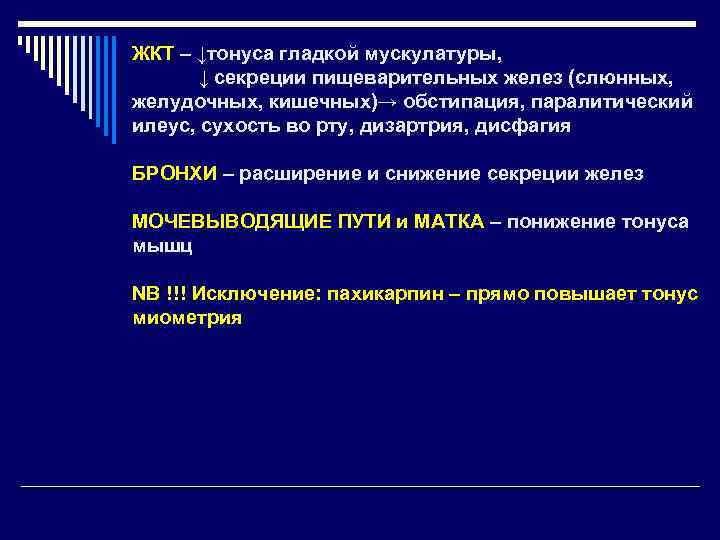 ЖКТ – ↓тонуса гладкой мускулатуры,
↓ секреции пищеварительных желез (слюнных, желудочных, кишечных)→ обстипация, паралитический илеус, сухость во рту, дизартрия, дисфагия

БРОНХИ – расширение и снижение секреции желез

МОЧЕВЫВОДЯЩИЕ ПУТИ и МАТКА – понижение тонуса мышц

NB !!! Исключение: пахикарпин – прямо повышает тонус миометрия